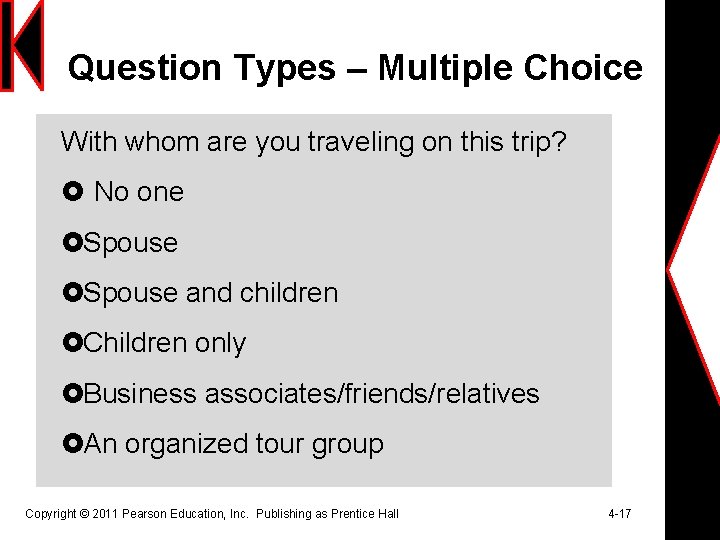 Question Types – Multiple Choice

With whom are you traveling on this trip?

No one

Spouse

Spouse and children

Children only

Business associates/friends/relatives

An organized tour group

Copyright © 2011 Pearson Education, Inc. Publishing as Prentice Hall

4-17